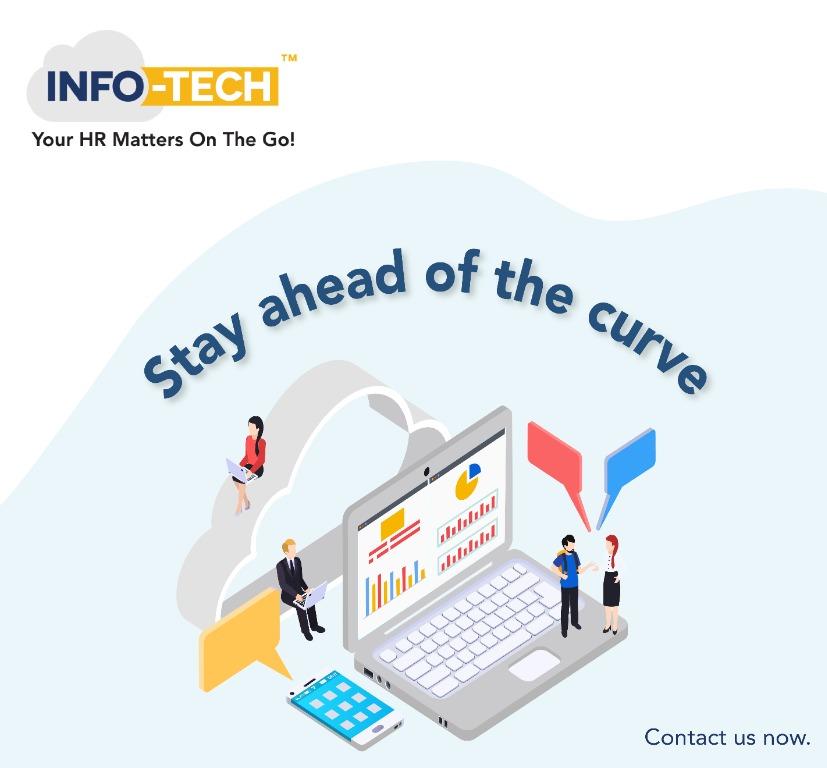 INFO-TECH™
Your HR Matters On The Go!

Stay ahead of the curve

Contact us now.